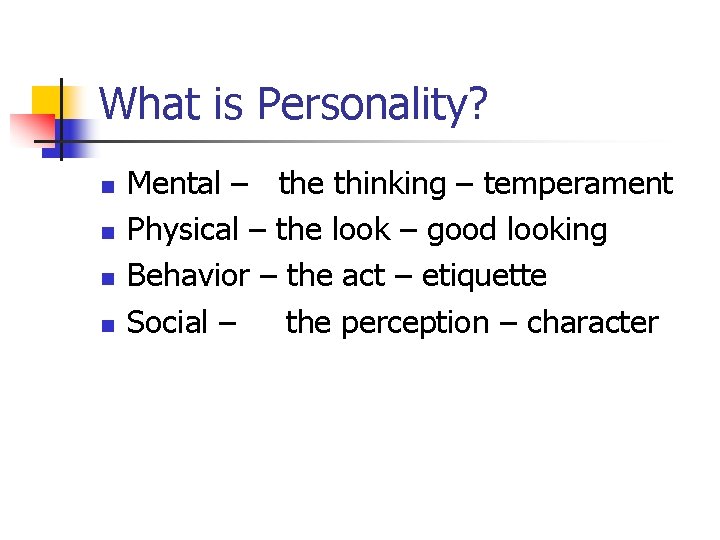 What is Personality?

- Mental – the thinking – temperament
- Physical – the look – good looking
- Behavior – the act – etiquette
- Social – the perception – character